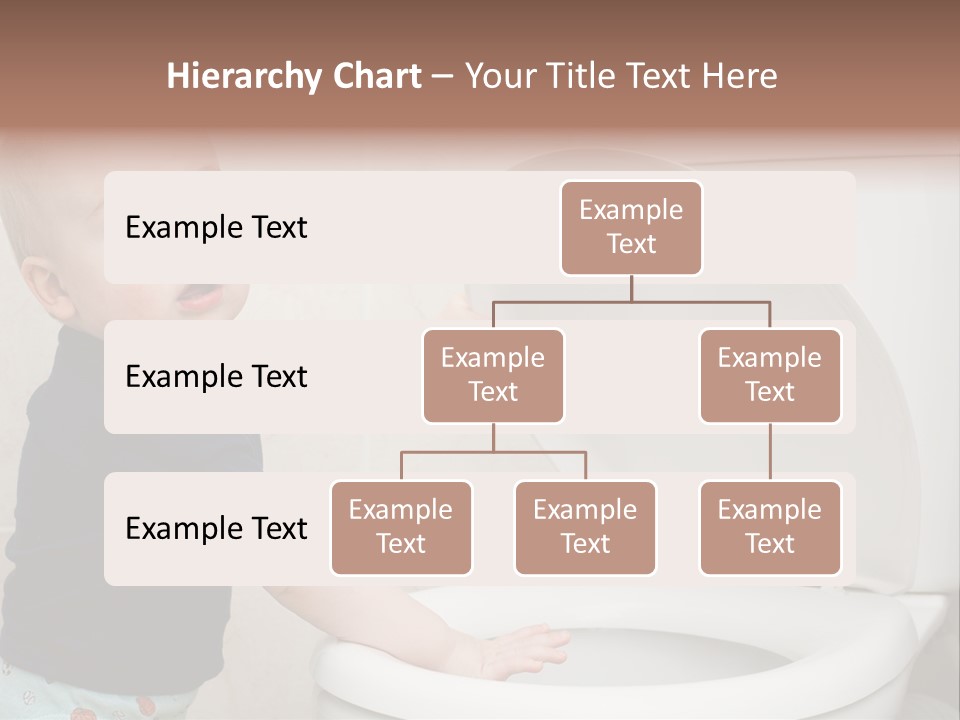 Hierarchy Chart – Your Title Text Here

Example Text

Example Text

Example Text

Example Text

Example Text

Example Text

Example Text

Example Text

Example Text